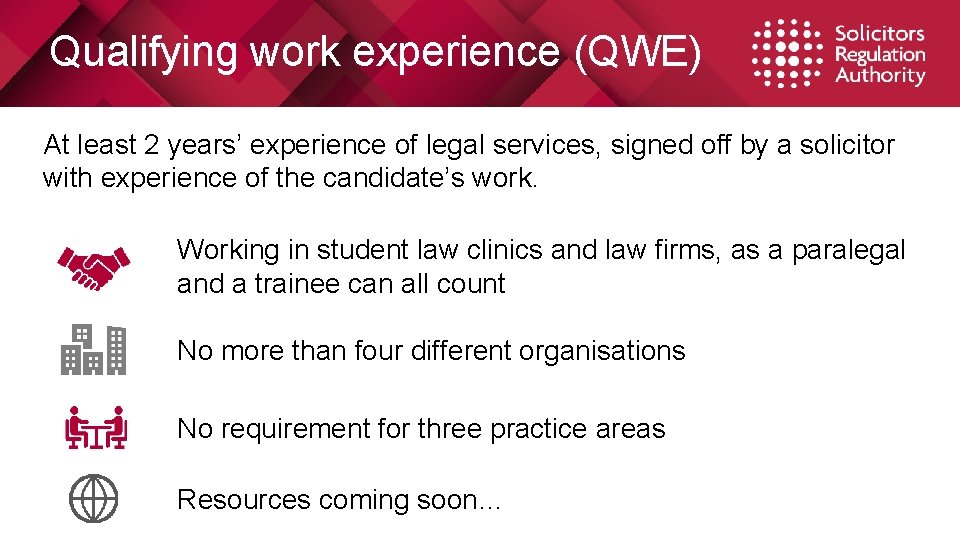 Qualifying work experience (QWE)

Solicitors Regulation Authority

At least 2 years' experience of legal services, signed off by a solicitor with experience of the candidate's work.

Working in student law clinics and law firms, as a paralegal and a trainee can all count

No more than four different organisations

No requirement for three practice areas

Resources coming soon…